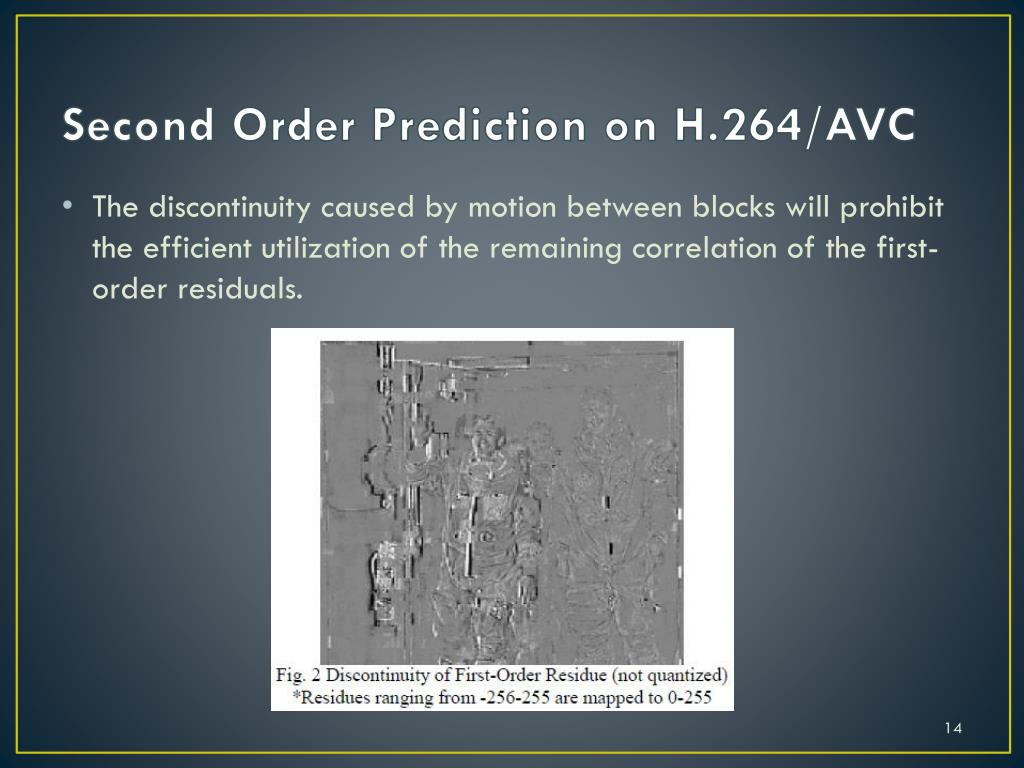 Second Order Prediction on H.264/AVC

• The discontinuity caused by motion between blocks will prohibit the efficient utilization of the remaining correlation of the first-order residuals.

Fig. 2 Discontinuity of First-Order Residue (not quantized)
*Residues ranging from -256-255 are mapped to 0-255

14